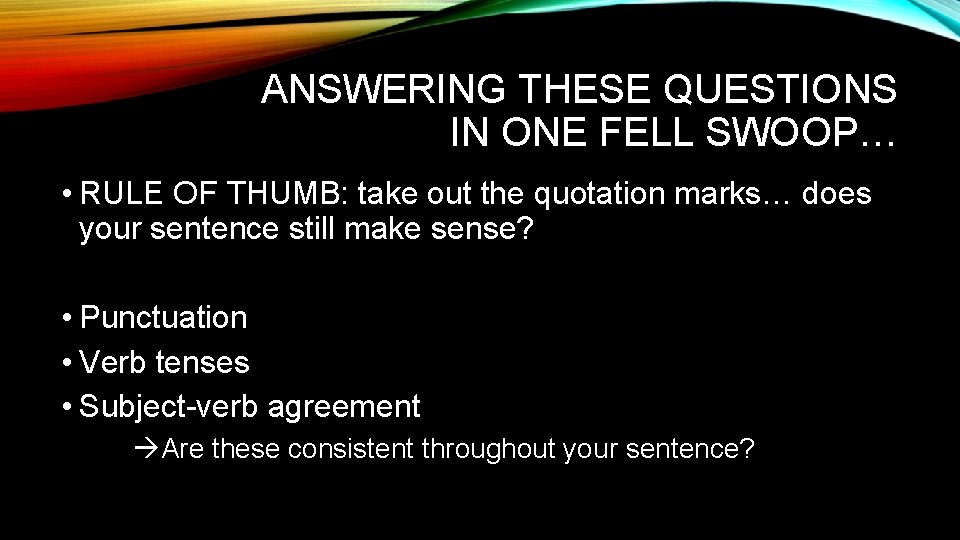 ANSWERING THESE QUESTIONS IN ONE FELL SWOOP…

• RULE OF THUMB: take out the quotation marks… does your sentence still make sense?

• Punctuation
• Verb tenses
• Subject-verb agreement
→Are these consistent throughout your sentence?